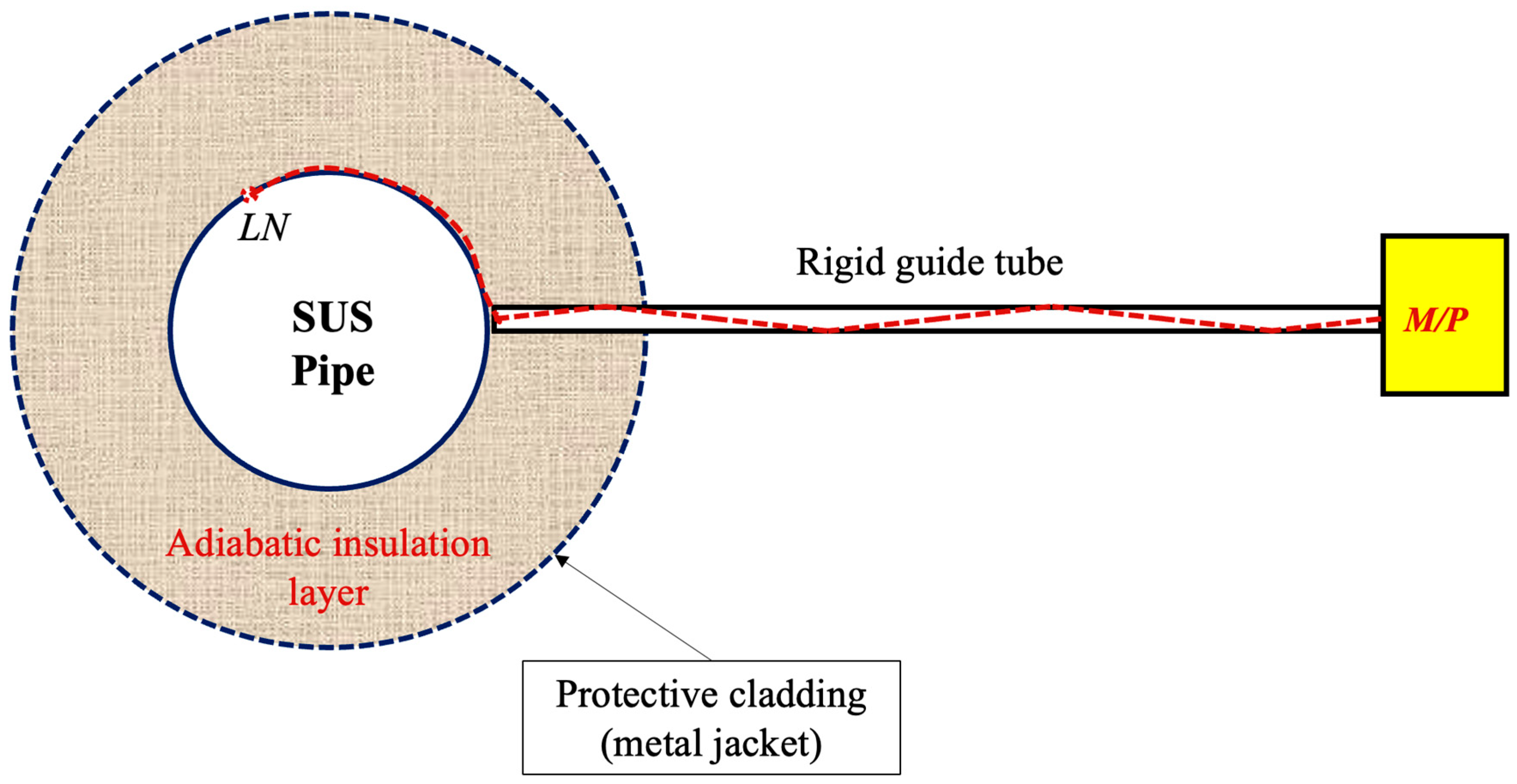 LN

SUS
Pipe

Rigid guide tube

M/P

Adiabatic insulation
layer

Protective cladding
(metal jacket)